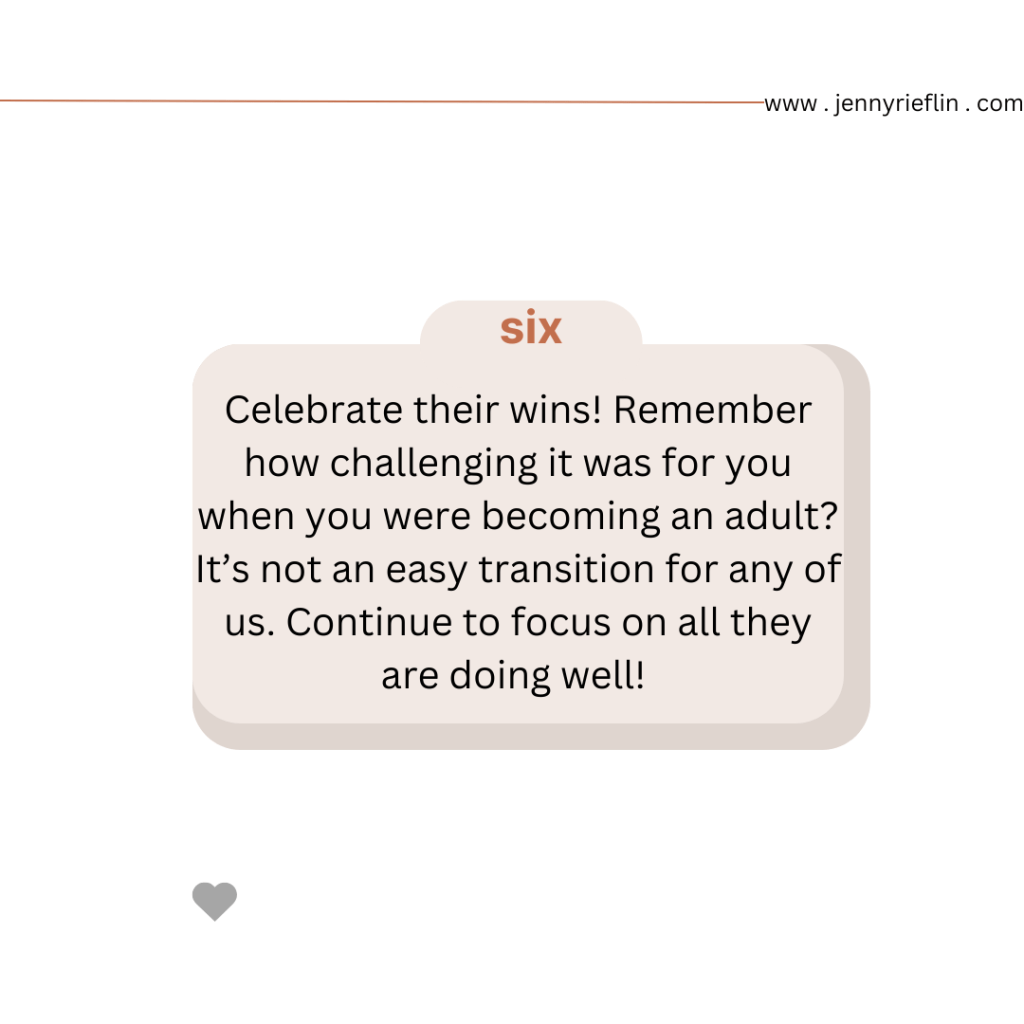 www . jennyrieflin . com

six

Celebrate their wins! Remember how challenging it was for you when you were becoming an adult? It’s not an easy transition for any of us. Continue to focus on all they are doing well!